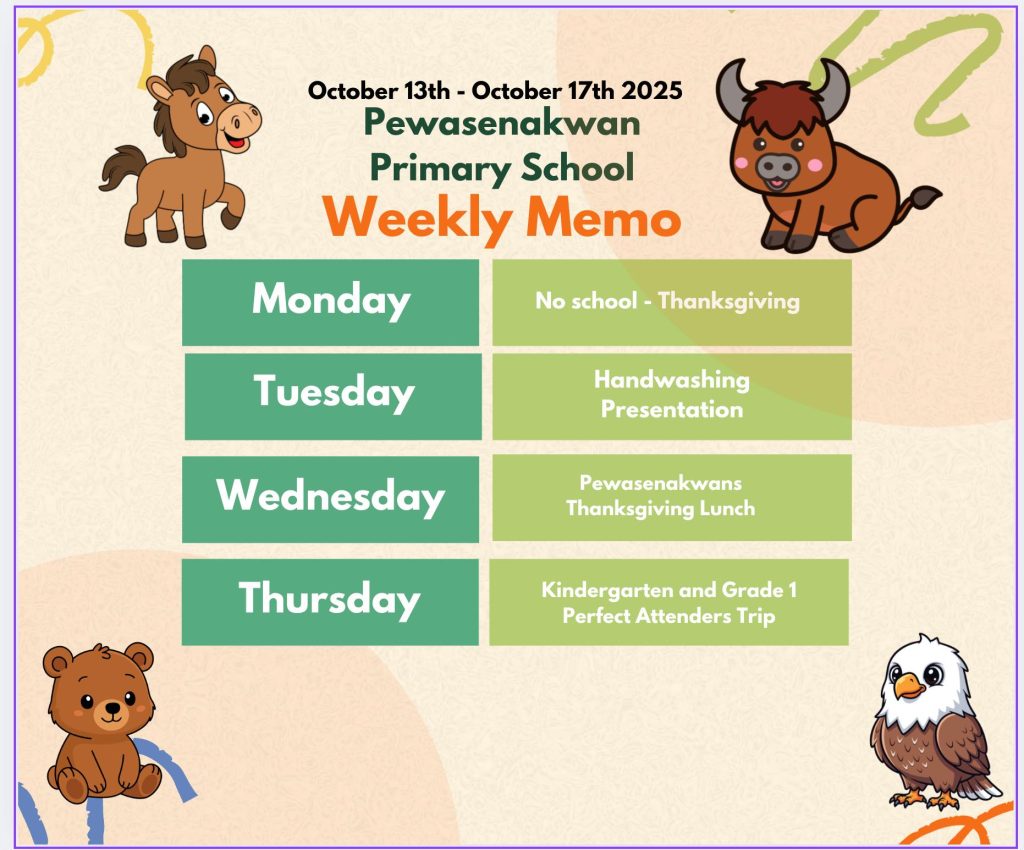 October 13th - October 17th 2025
Pewasenakwan
Primary School
Weekly Memo

| Monday | No school - Thanksgiving |
|---|---|
| Tuesday | Handwashing Presentation |
| Wednesday | Pewasenakwans Thanksgiving Lunch |
| Thursday | Kindergarten and Grade 1 Perfect Attenders Trip |